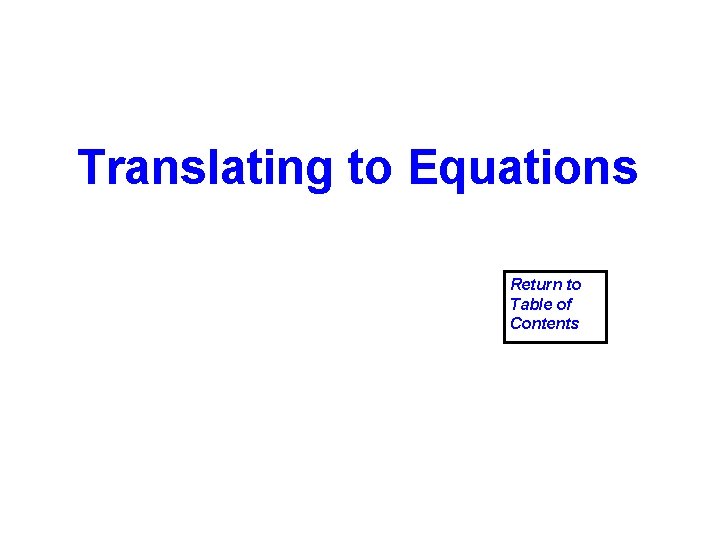 Translating to Equations

Return to Table of Contents